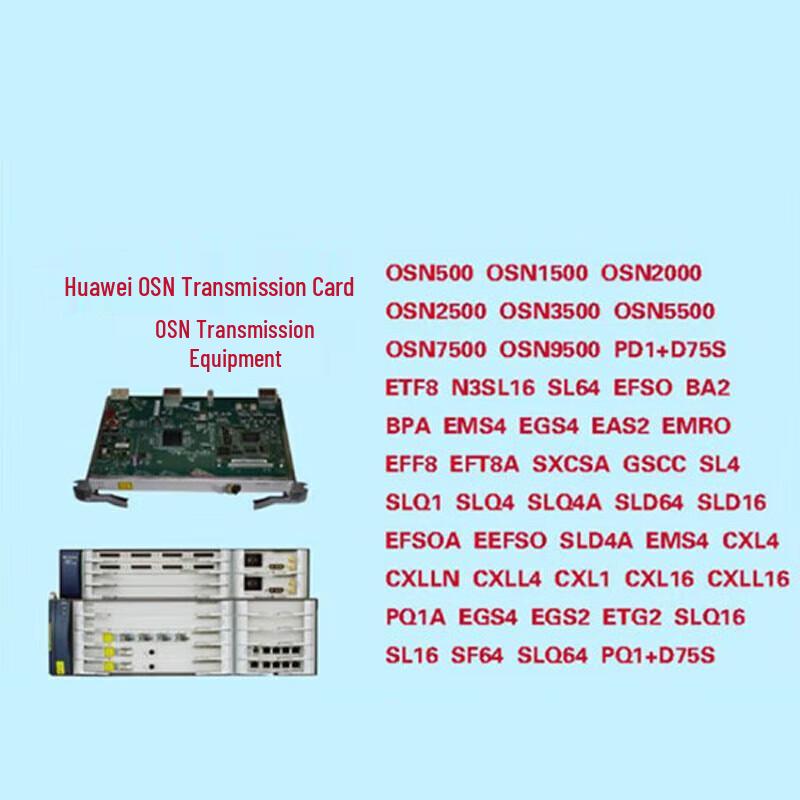 Huawei OSN Transmission Card

OSN Transmission Equipment

OSN500 OSN1500 OSN2000
OSN2500 OSN3500 OSN5500
OSN7500 OSN9500 PD1+D75S
ETF8 N3SL16 SL64 EFSO BA2
BPA EMS4 EGS4 EAS2 EMRO
EFF8 EFT8A SXCSA GSCC SL4
SLQ1 SLQ4 SLQ4A SLD64 SLD16
EFSOA EEFSO SLD4A EMS4 CXL4
CXLLN CXLL4 CXL1 CXL16 CXLL16
PQ1A EGS4 EGS2 ETG2 SLQ16
SL16 SF64 SLQ64 PQ1+D75S